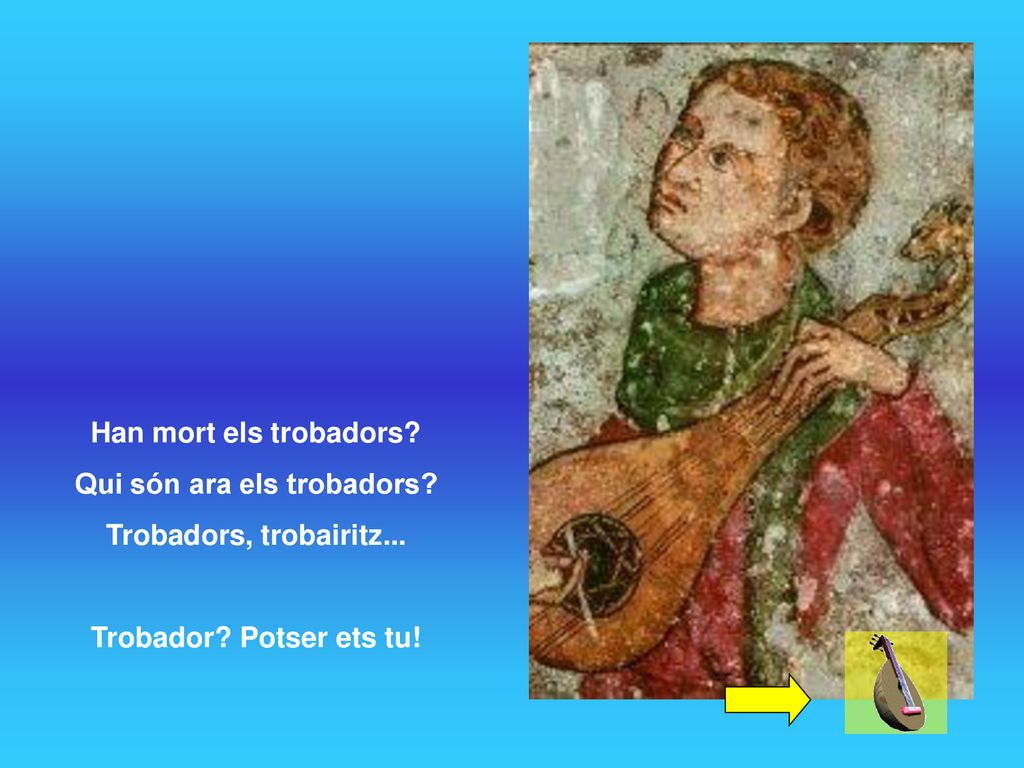 Han mort els trobadors?
Qui són ara els trobadors?
Trobadors, trobairitz...

Trobador? Potser ets tu!